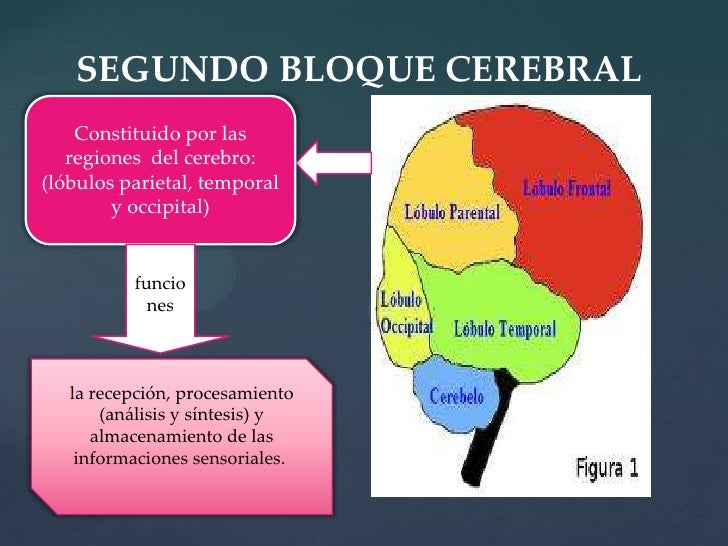 SEGUNDO BLOQUE CEREBRAL

Constituido por las regiones del cerebro: (lóbulos parietal, temporal y occipital)

funcio nes

la recepción, procesamiento (análisis y síntesis) y almacenamiento de las informaciones sensoriales.

Lóbulo Frontal

Lóbulo Parental

Lóbulo Occipital

Lóbulo Temporal

Cerebelo

Figura 1